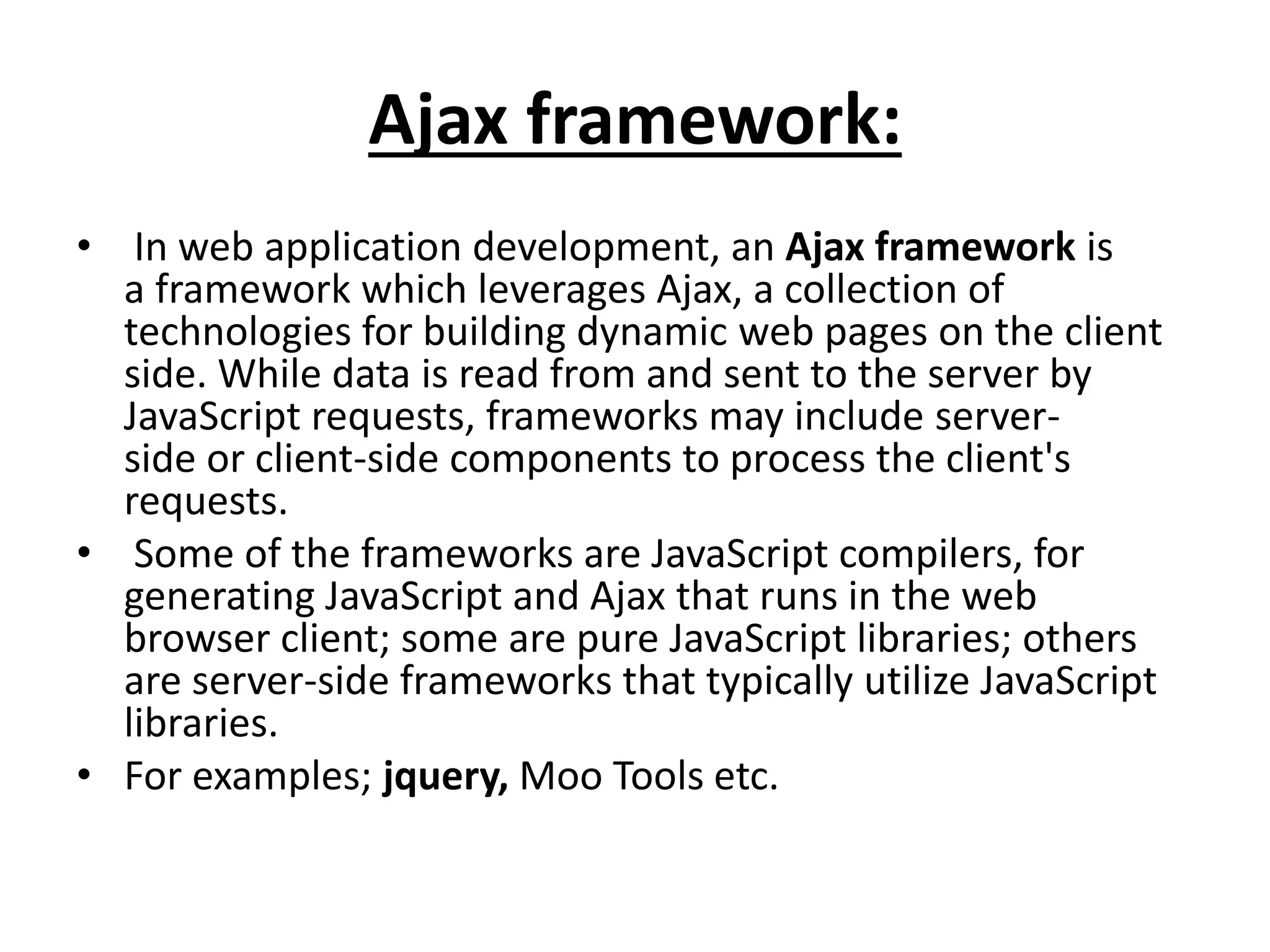 Ajax framework:

• In web application development, an Ajax framework is a framework which leverages Ajax, a collection of technologies for building dynamic web pages on the client side. While data is read from and sent to the server by JavaScript requests, frameworks may include server-side or client-side components to process the client's requests.

• Some of the frameworks are JavaScript compilers, for generating JavaScript and Ajax that runs in the web browser client; some are pure JavaScript libraries; others are server-side frameworks that typically utilize JavaScript libraries.

• For examples; jquery, Moo Tools etc.